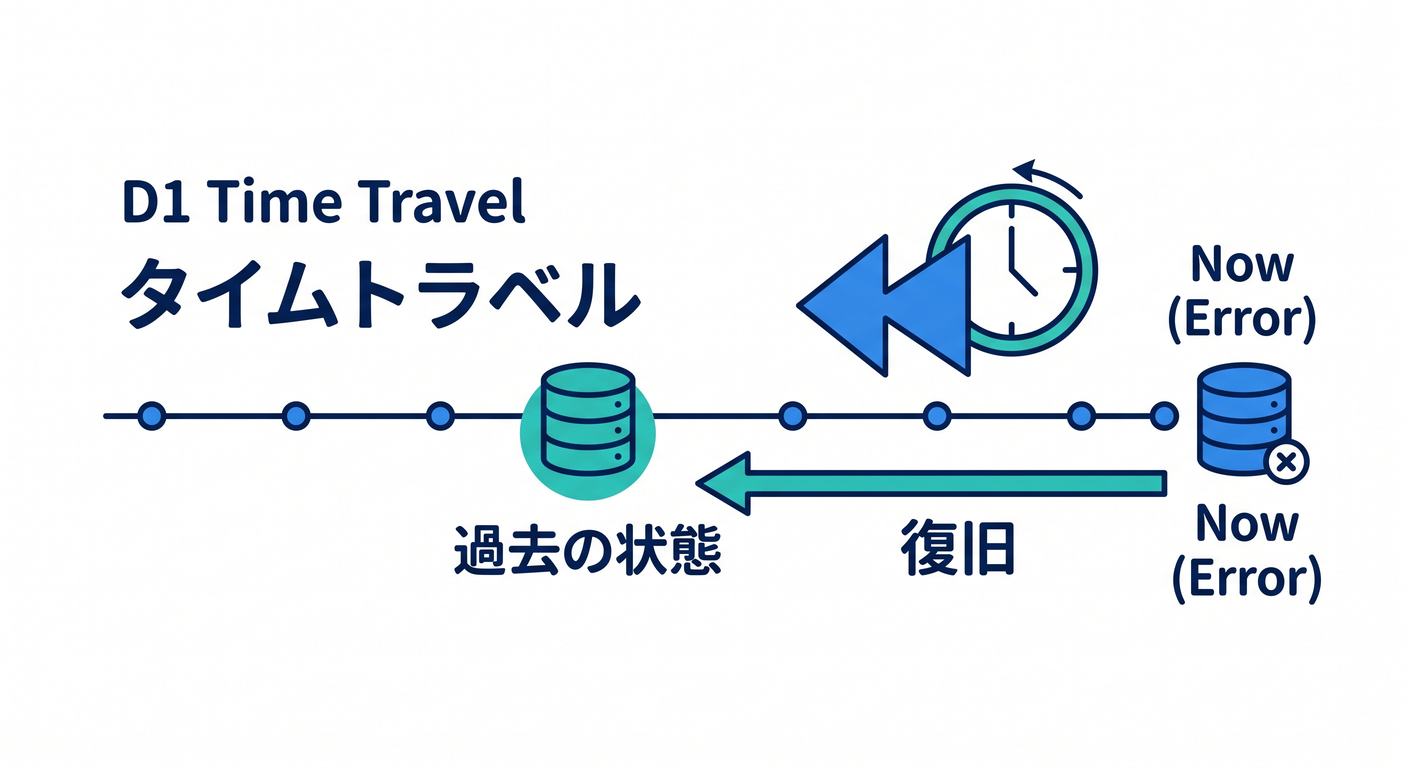 D1 Time Travel
タイムトラベル

Now
(Error)

過去の状態

復旧

Now
(Error)